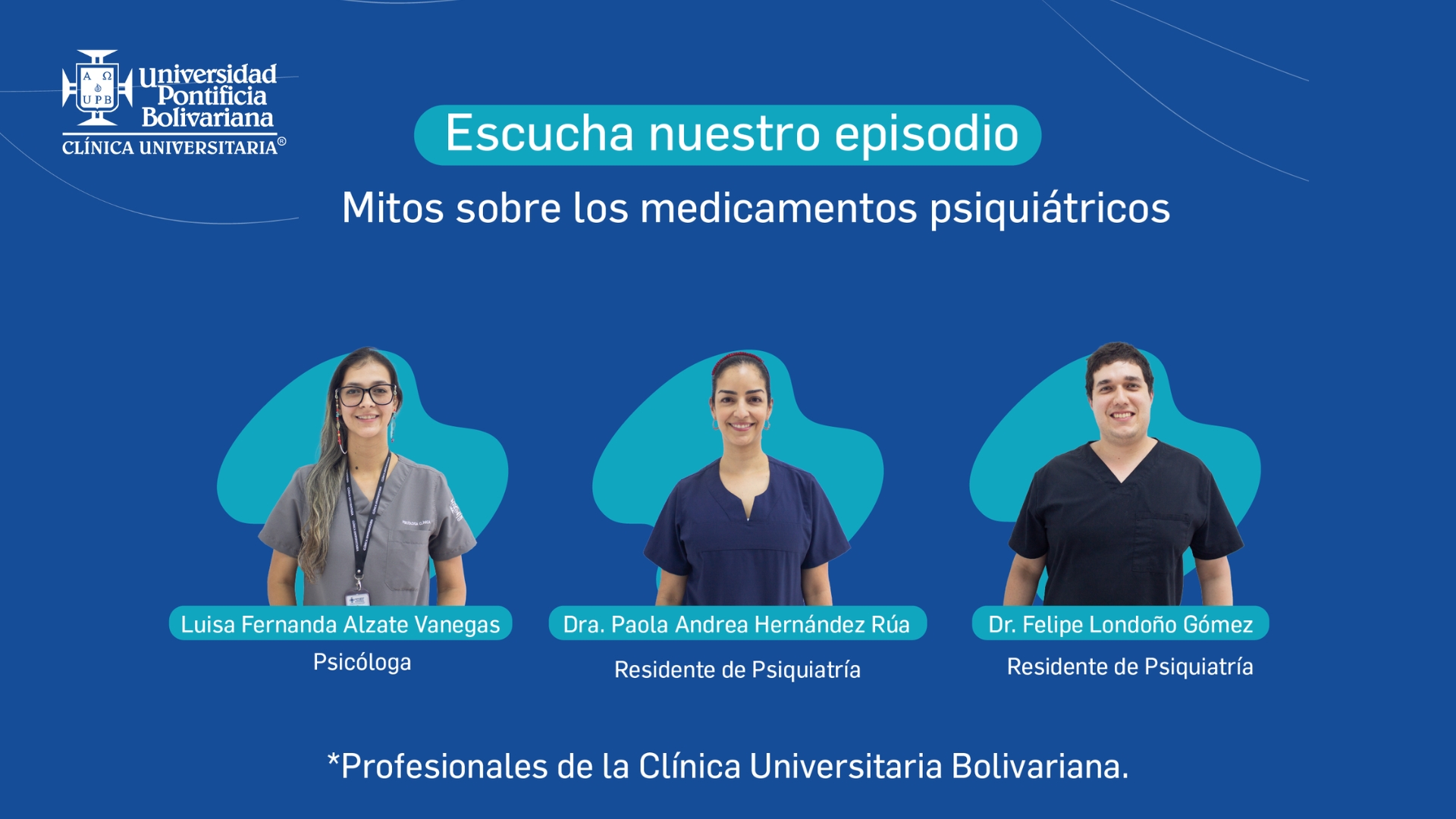 A Ω
U P B
Universidad Pontificia Bolivariana
CLÍNICA UNIVERSITARIA®

Escucha nuestro episodio

Mitos sobre los medicamentos psiquiátricos

Luisa Fernanda Alzate Vanegas
Psicóloga

Dra. Paola Andrea Hernández Rúa
Residente de Psiquiatría

Dr. Felipe Londoño Gómez
Residente de Psiquiatría

*Profesionales de la Clínica Universitaria Bolivariana.